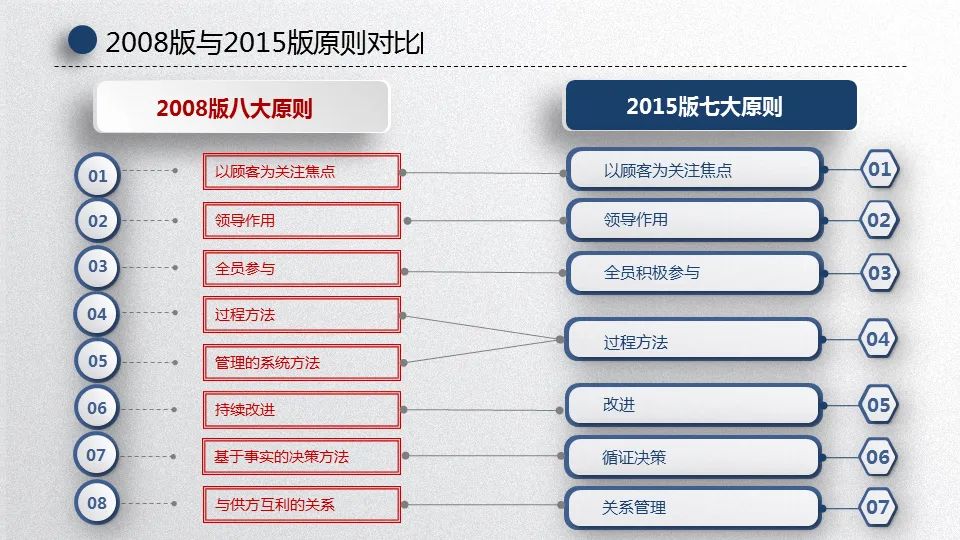 2008版与2015版原则对比

2008版八大原则

01 以顾客为关注焦点
02 领导作用
03 全员参与
04 过程方法
05 管理的系统方法
06 持续改进
07 基于事实的决策方法
08 与供方互利的关系

2015版七大原则

以顾客为关注焦点 01
领导作用 02
全员积极参与 03
过程方法 04
改进 05
循证决策 06
关系管理 07